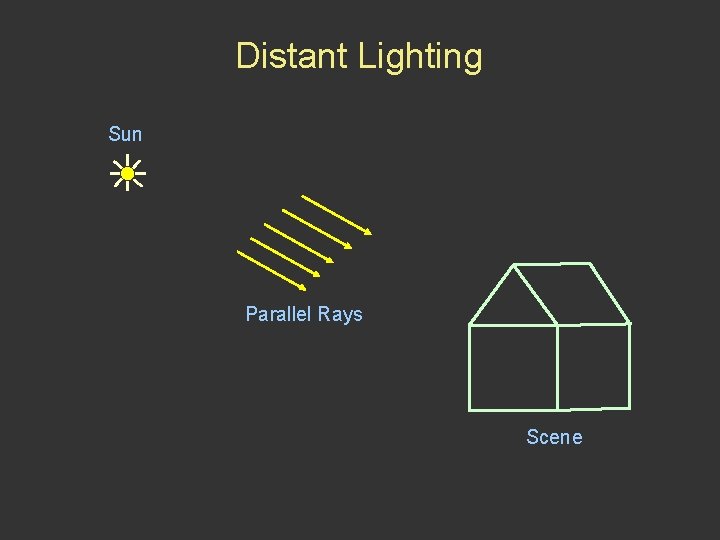 Distant Lighting

Sun

Parallel Rays

Scene